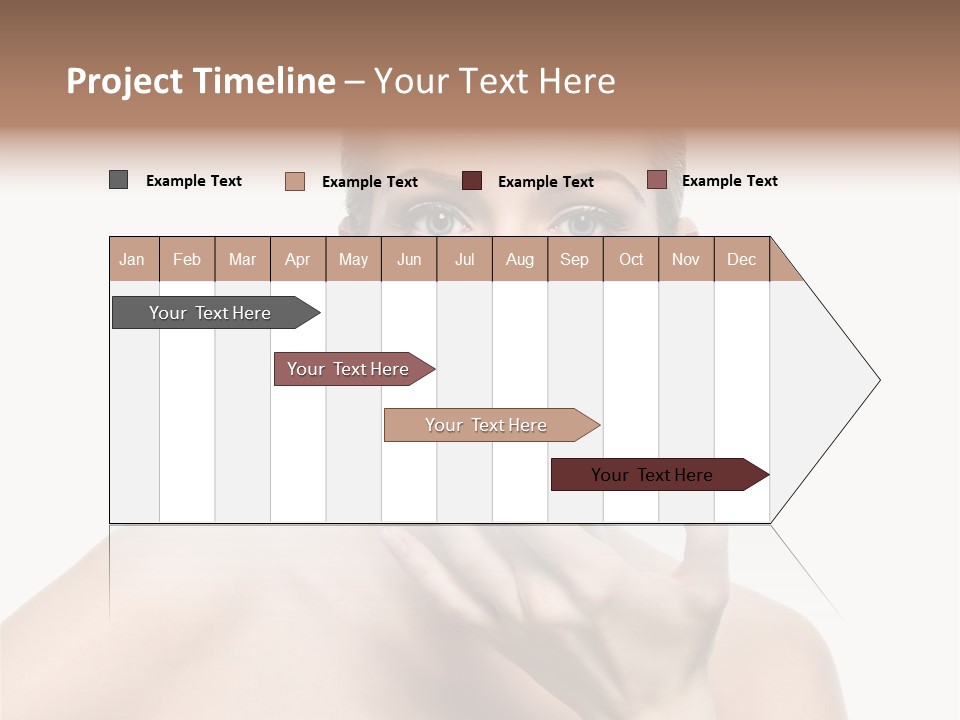 Project Timeline – Your Text Here

Example Text Example Text Example Text Example Text

| Jan | Feb | Mar | Apr | May | Jun | Jul | Aug | Sep | Oct | Nov | Dec |
|---|---|---|---|---|---|---|---|---|---|---|---|

Your Text Here

Your Text Here

Your Text Here

Your Text Here